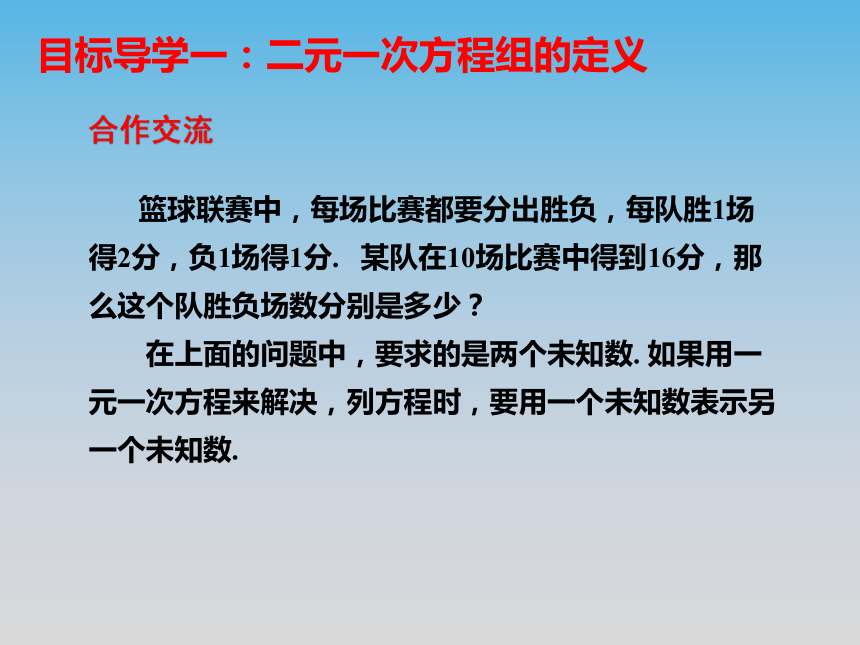 目标导学一：二元一次方程组的定义

合作交流

篮球联赛中，每场比赛都要分出胜负，每队胜1场得2分，负1场得1分. 某队在10场比赛中得到16分，那么这个队胜负场数分别是多少？

在上面的问题中，要求的是两个未知数. 如果用一元一次方程来解决，列方程时，要用一个未知数表示另一个未知数.